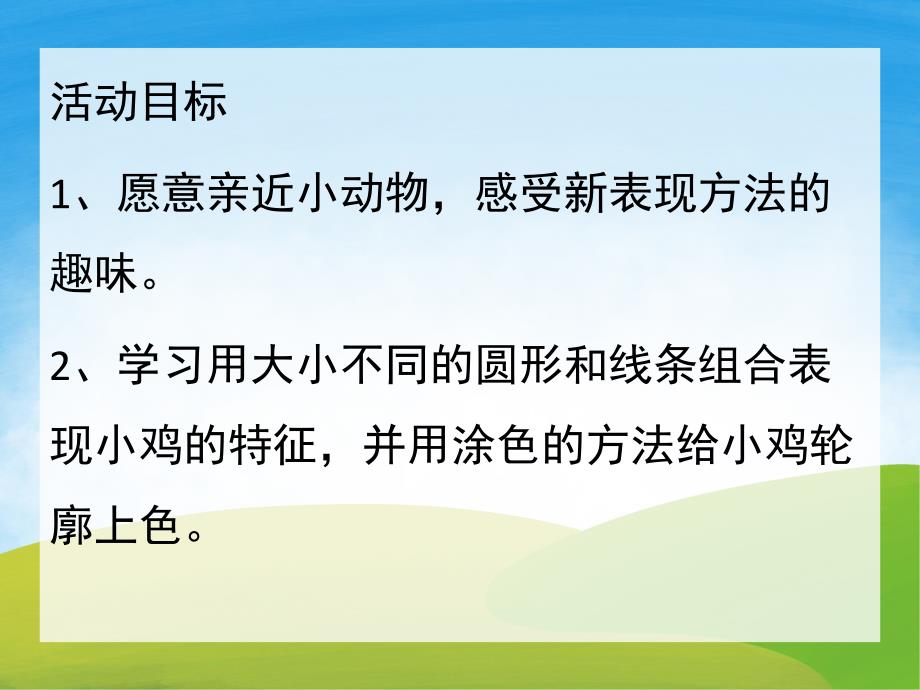 活动目标

1、愿意亲近小动物，感受新表现方法的趣味。

2、学习用大小不同的圆形和线条组合表现小鸡的特征，并用涂色的方法给小鸡轮廓上色。